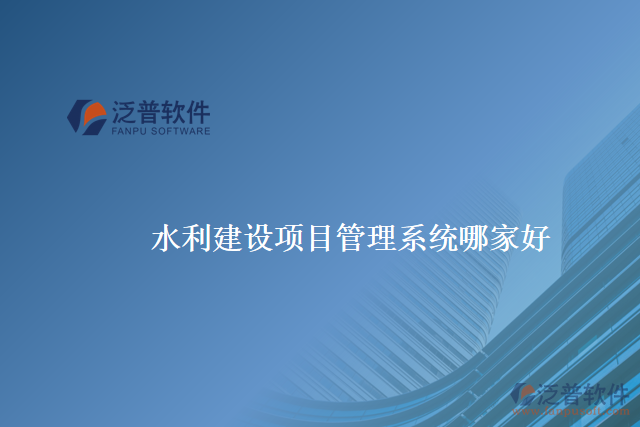 泛普软件
FANPU SOFTWARE

水利建设项目管理系统哪家好

泛普软件
www.fanpusoft.com